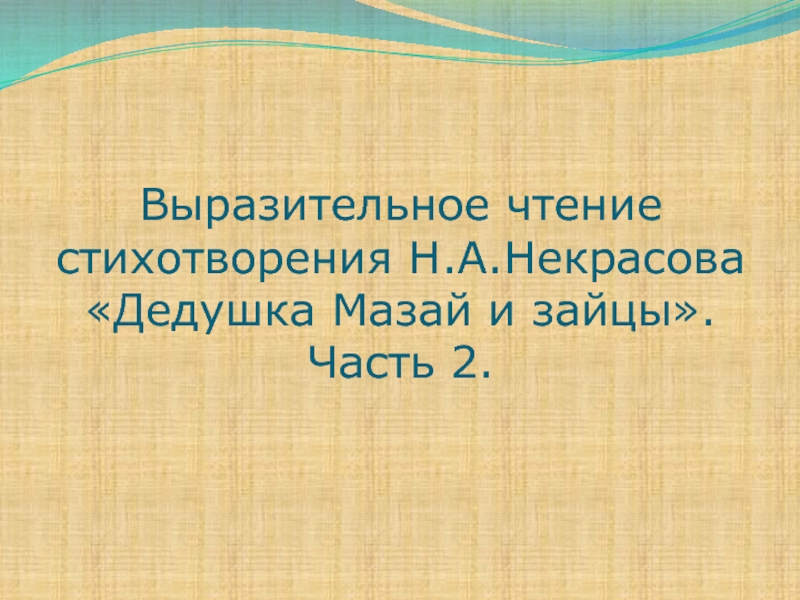 Выразительное чтение стихотворения Н.А.Некрасова «Дедушка Мазай и зайцы». Часть 2.